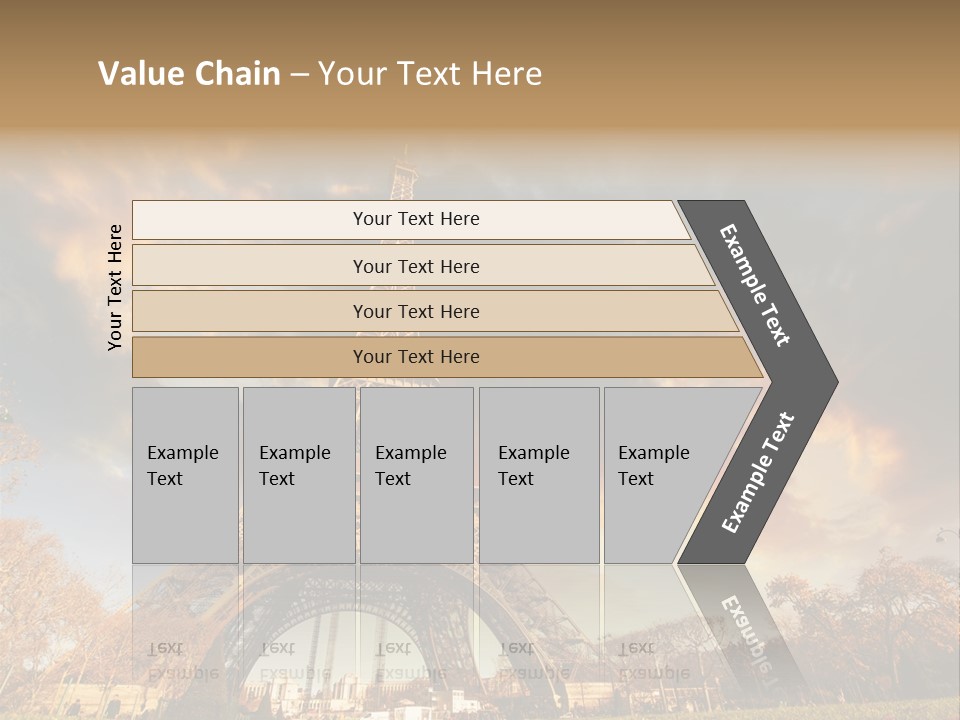 Value Chain – Your Text Here

Your Text Here

Your Text Here

Your Text Here

Your Text Here

Your Text Here

Example Text

Example Text

Example Text

Example Text

Example Text

Example Text

Example Text